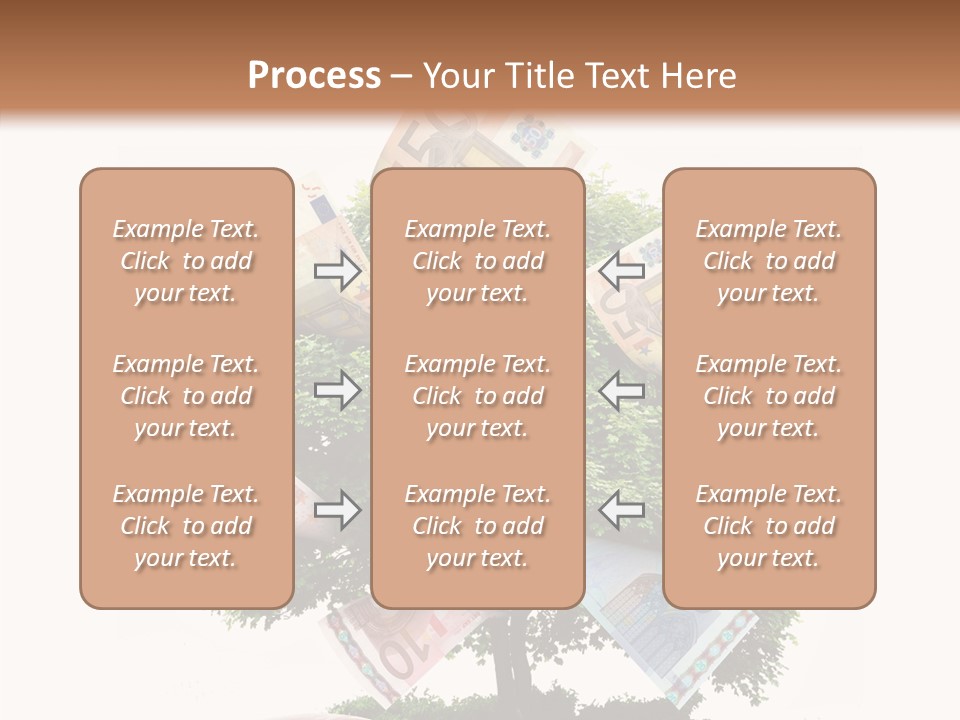 Process – Your Title Text Here

Example Text. Click to add your text.

Example Text. Click to add your text.

Example Text. Click to add your text.

Example Text. Click to add your text.

Example Text. Click to add your text.

Example Text. Click to add your text.

Example Text. Click to add your text.

Example Text. Click to add your text.

Example Text. Click to add your text.